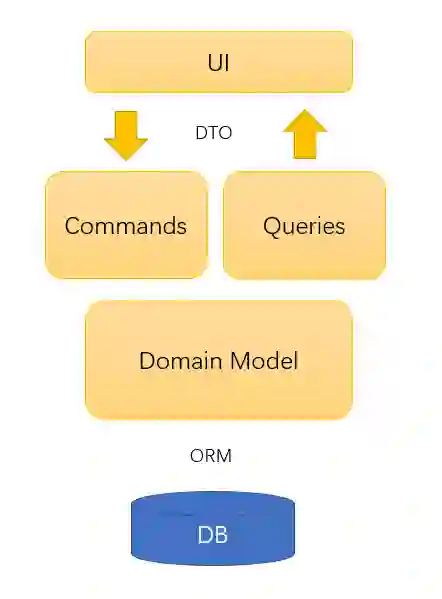 UI

DTO

Commands

Queries

Domain Model

ORM

DB